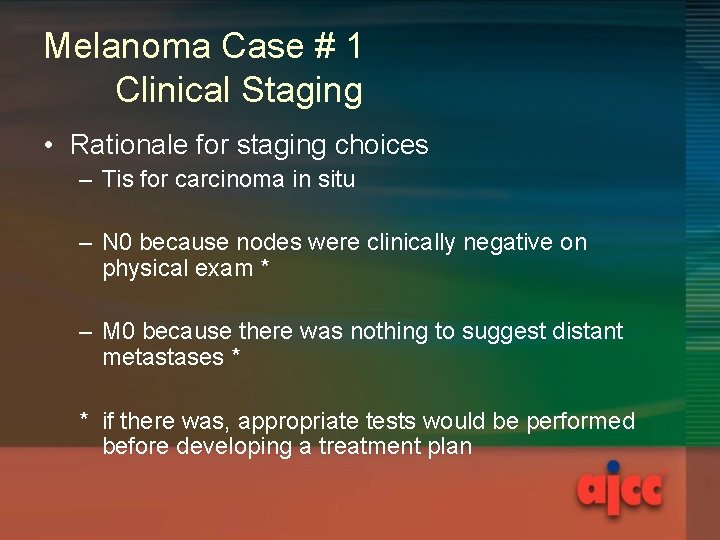 Melanoma Case # 1
Clinical Staging

• Rationale for staging choices
– Tis for carcinoma in situ

– N0 because nodes were clinically negative on physical exam *

– M0 because there was nothing to suggest distant metastases *

* if there was, appropriate tests would be performed before developing a treatment plan

ajcc